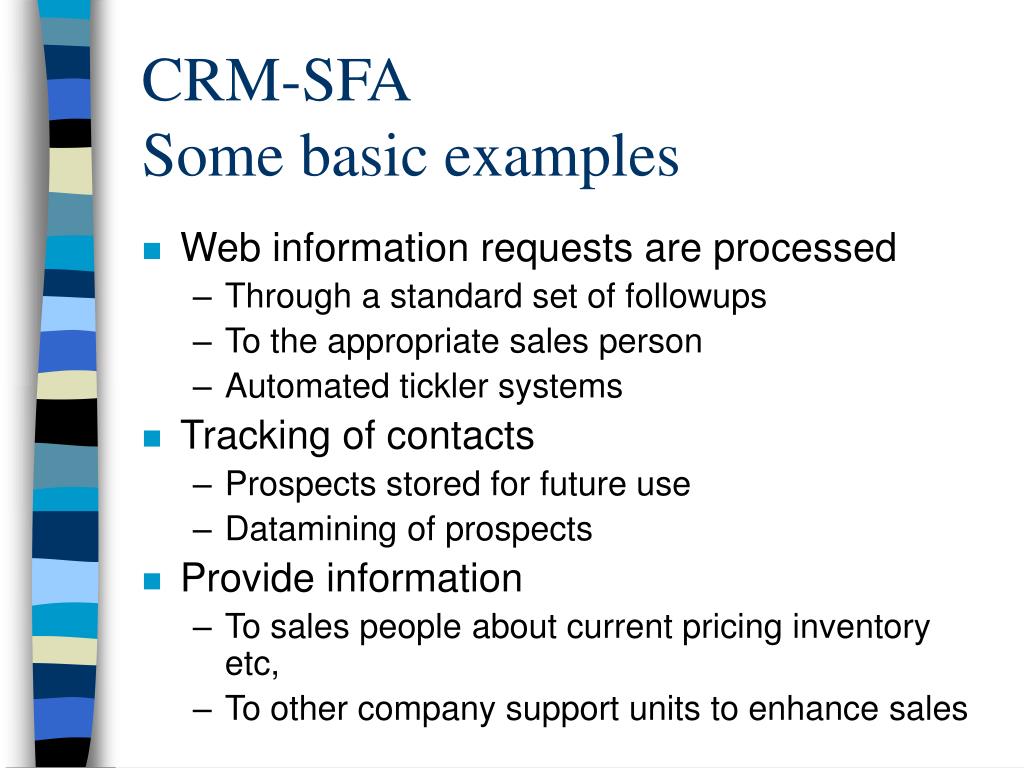 CRM-SFA
Some basic examples

- Web information requests are processed
  – Through a standard set of followups
  – To the appropriate sales person
  – Automated tickler systems
- Tracking of contacts
  – Prospects stored for future use
  – Datamining of prospects
- Provide information
  – To sales people about current pricing inventory etc,
  – To other company support units to enhance sales